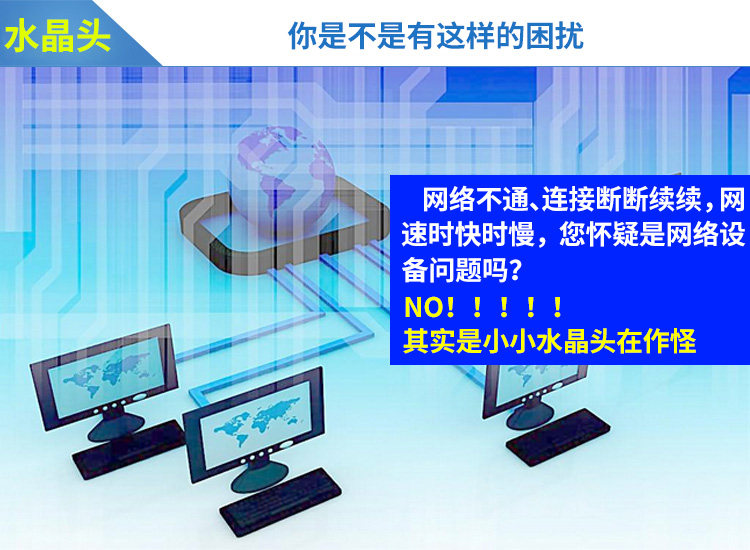 水晶头

你是不是有这样的困扰

网络不通、连接断断续续，网速时快时慢，您怀疑是网络设备问题吗？

NO！！！！！

其实是小小水晶头在作怪